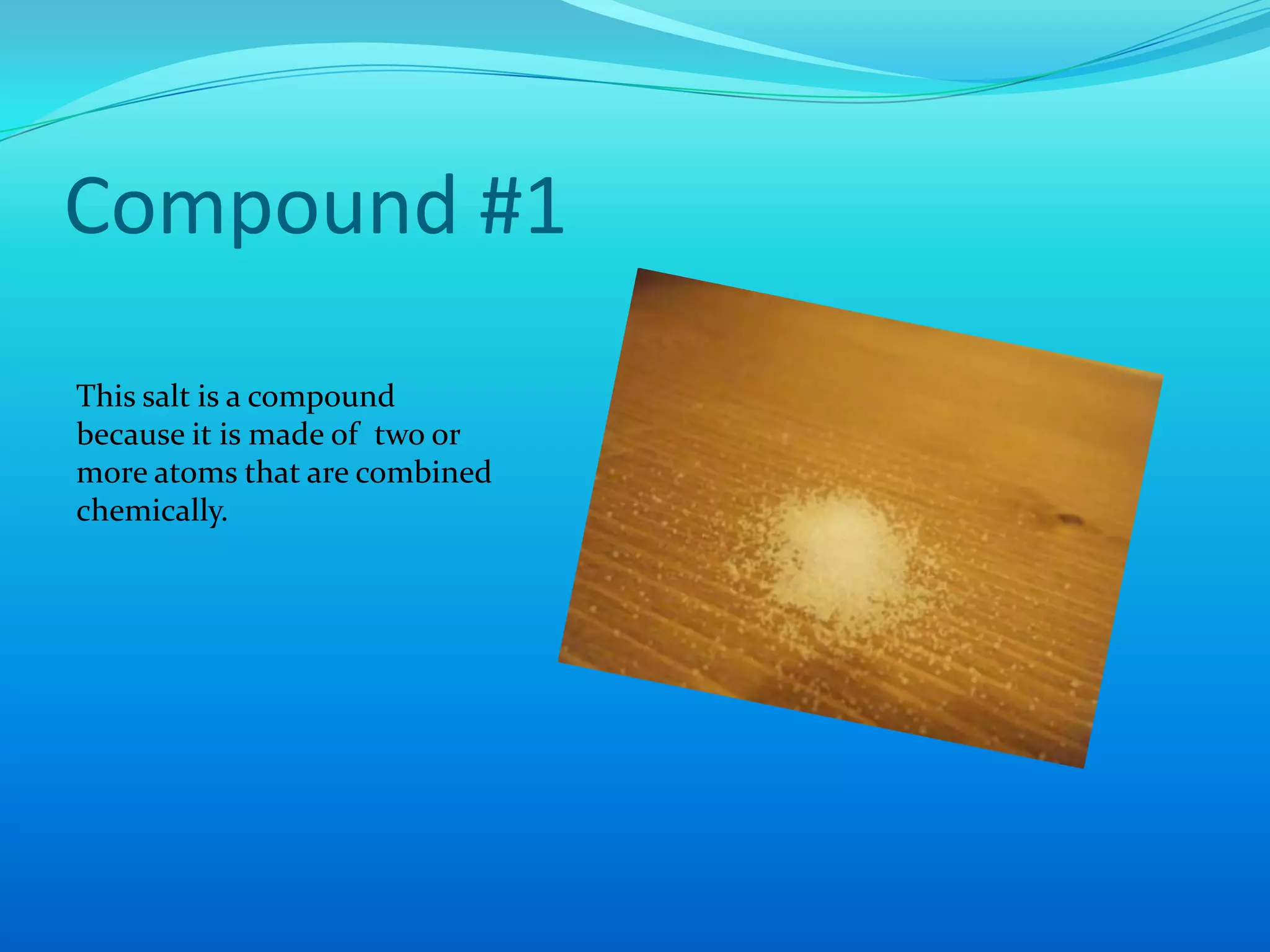 Compound #1

This salt is a compound because it is made of two or more atoms that are combined chemically.